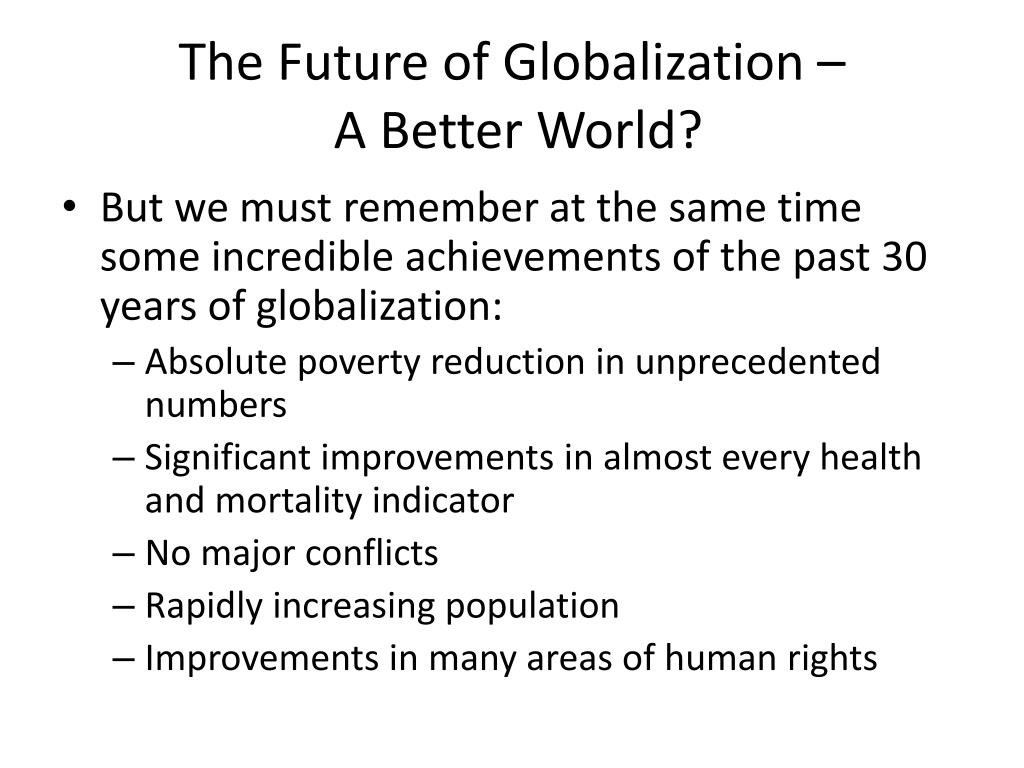 The Future of Globalization –
A Better World?

• But we must remember at the same time some incredible achievements of the past 30 years of globalization:
  – Absolute poverty reduction in unprecedented numbers
  – Significant improvements in almost every health and mortality indicator
  – No major conflicts
  – Rapidly increasing population
  – Improvements in many areas of human rights